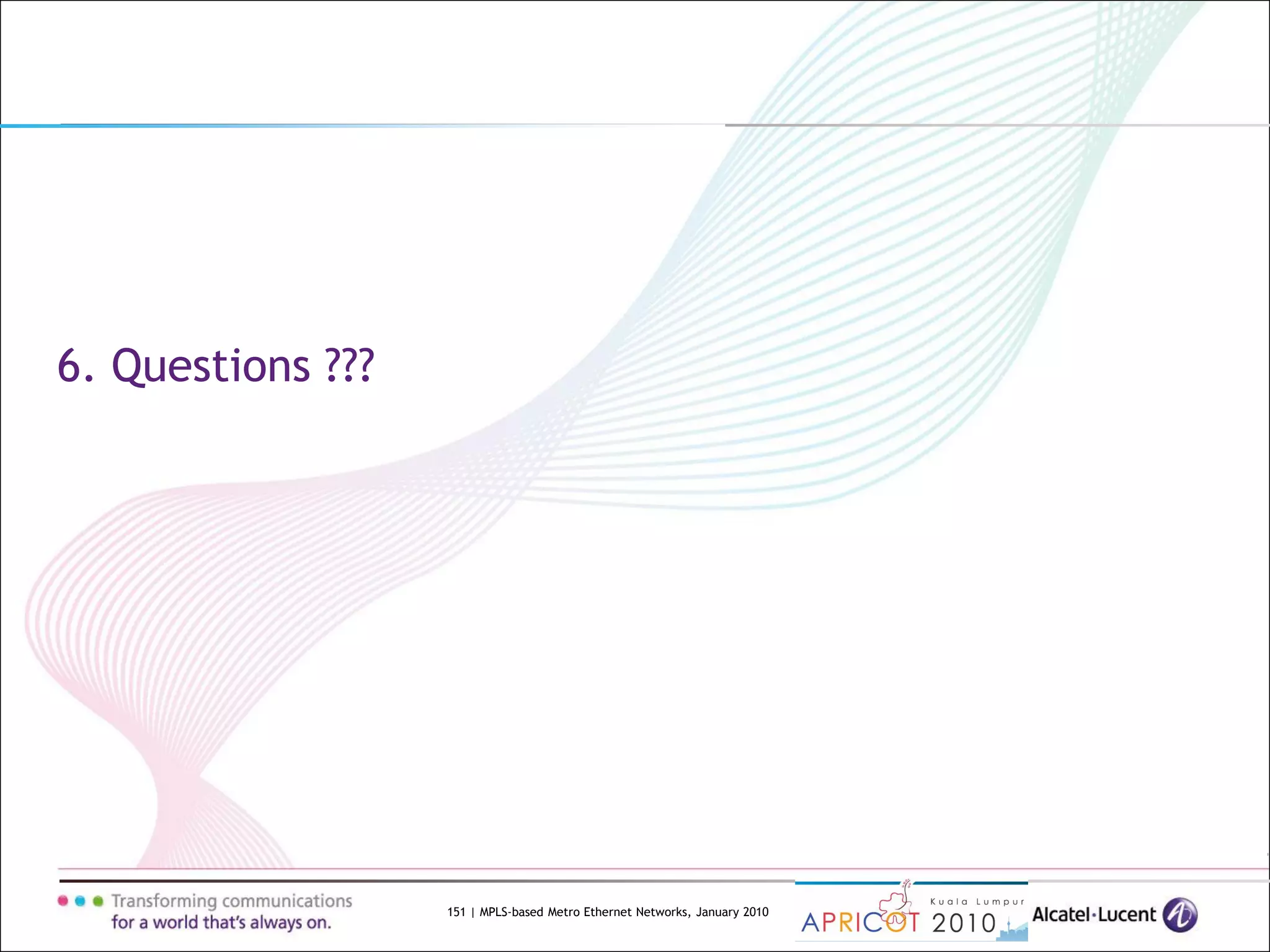 6. Questions ???

Transforming communications
for a world that's always on.

151 | MPLS-based Metro Ethernet Networks, January 2010

Kuala Lumpur
APRICOT 2010

Alcatel·Lucent